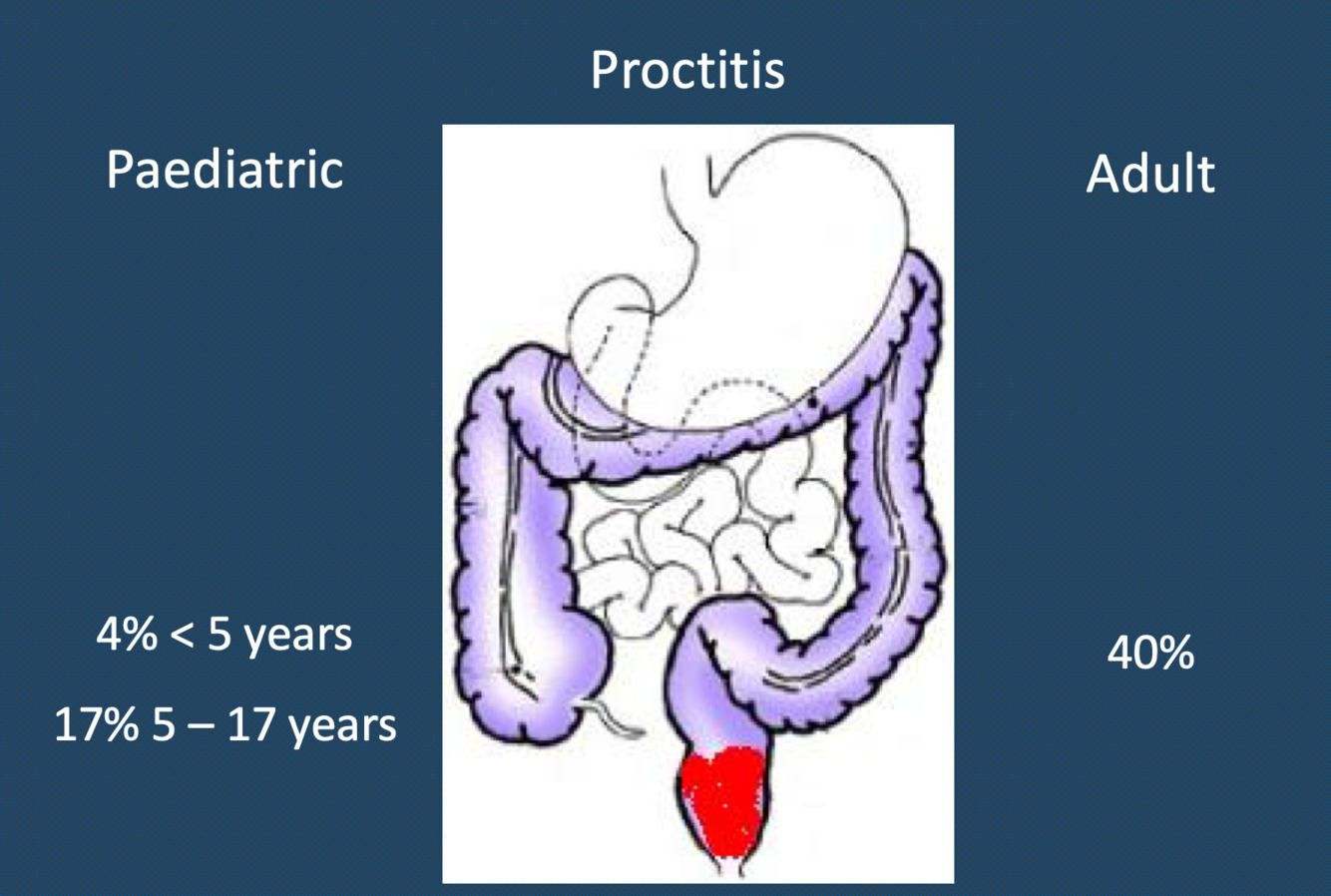 Proctitis

Paediatric

4% < 5 years

17% 5 – 17 years

Adult

40%